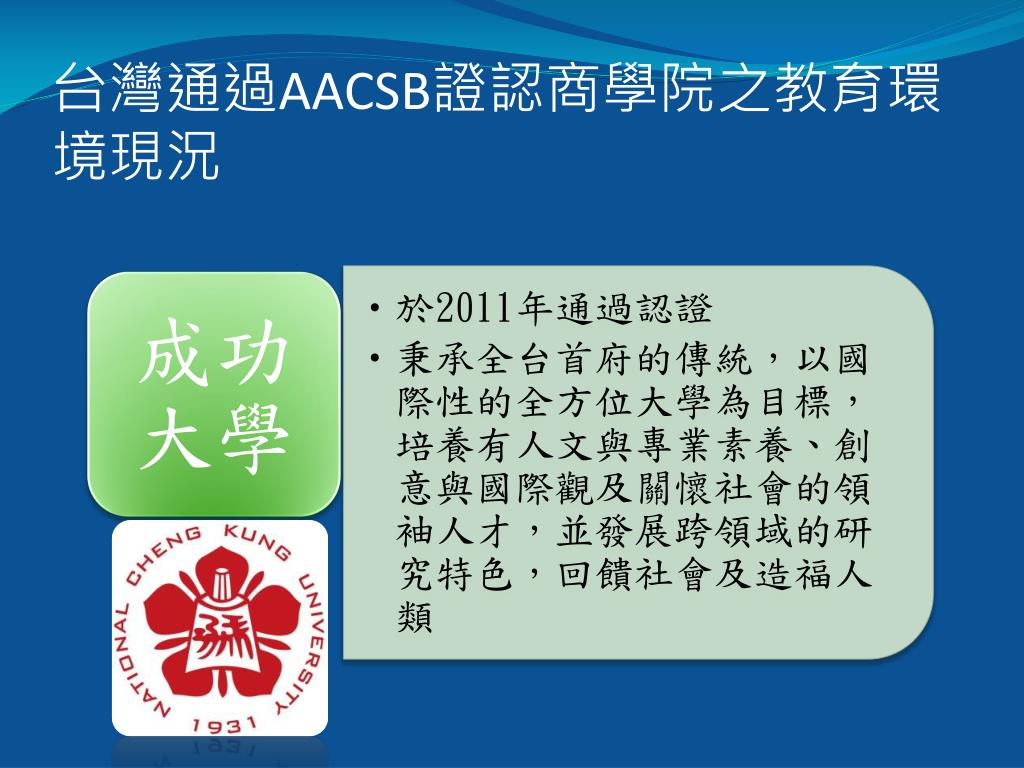 台灣通過AACSB證認商學院之教育環境現況

成功大學

NATIONAL CHENG KUNG UNIVERSITY
1931

• 於2011年通過認證
• 秉承全台首府的傳統，以國際性的全方位大學為目標，培養有人文與專業素養、創意與國際觀及關懷社會的領袖人才，並發展跨領域的研究特色，回饋社會及造福人類